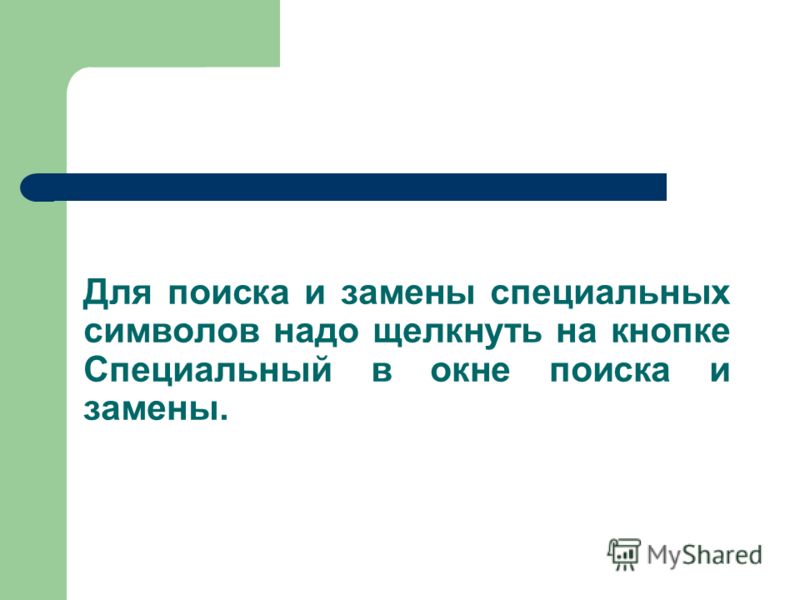 Для поиска и замены специальных символов надо щелкнуть на кнопке Специальный в окне поиска и замены.

MyShared